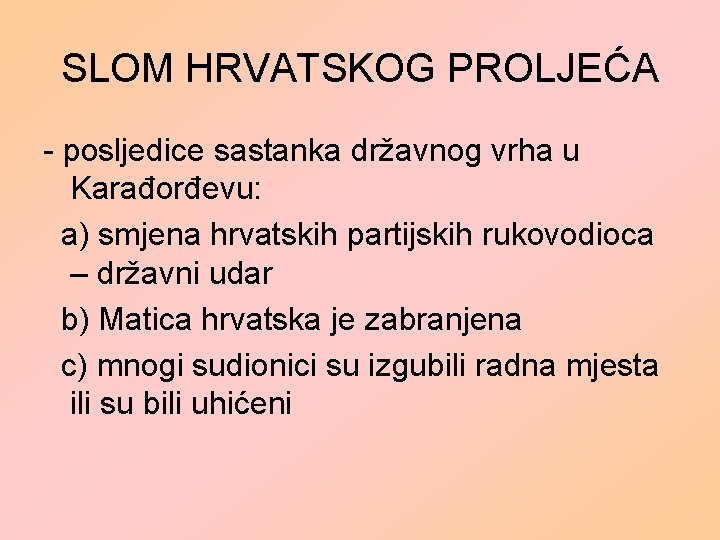 SLOM HRVATSKOG PROLJEĆA

- posljedice sastanka državnog vrha u Karađorđevu:

a) smjena hrvatskih partijskih rukovodioca – državni udar

b) Matica hrvatska je zabranjena

c) mnogi sudionici su izgubili radna mjesta ili su bili uhićeni